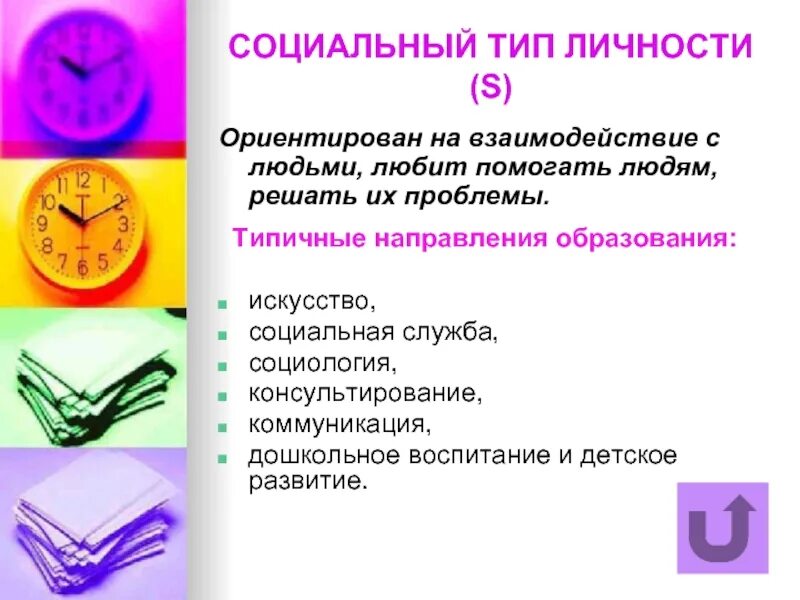 СОЦИАЛЬНЫЙ ТИП ЛИЧНОСТИ (S)

Ориентирован на взаимодействие с людьми, любит помогать людям, решать их проблемы.

Типичные направления образования:

- искусство,
- социальная служба,
- социология,
- консультирование,
- коммуникация,
- дошкольное воспитание и детское развитие.